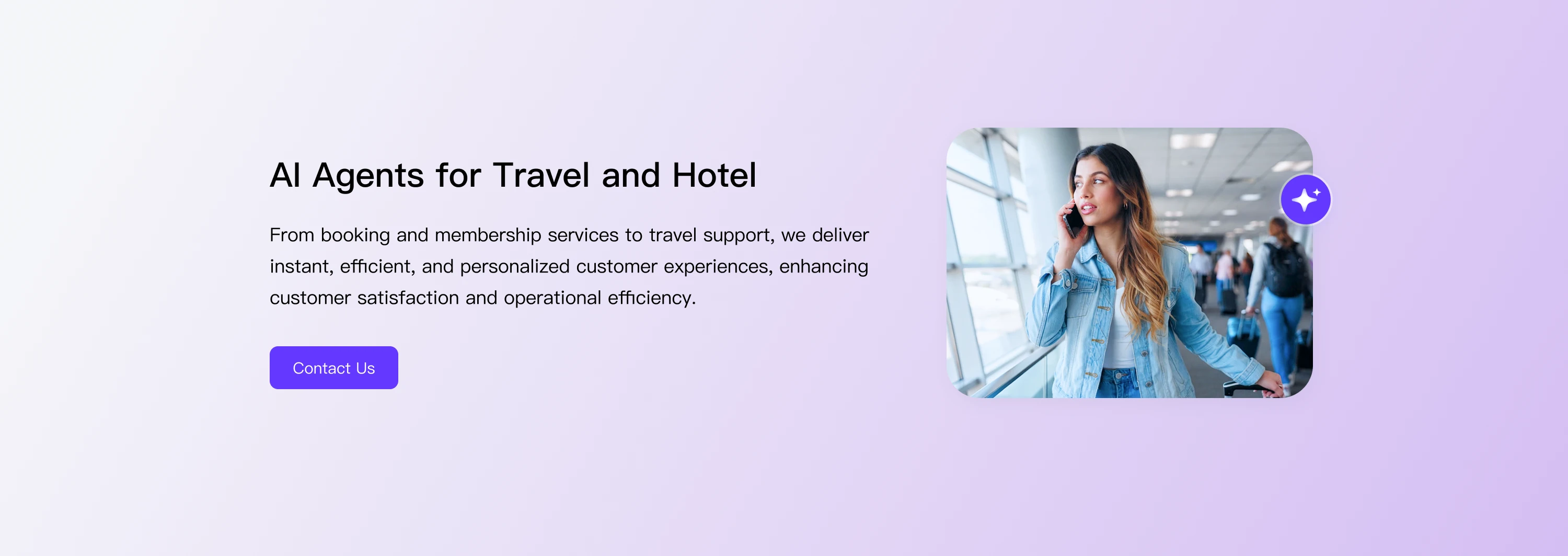 AI Agents for Travel and Hotel

From booking and membership services to travel support, we deliver instant, efficient, and personalized customer experiences, enhancing customer satisfaction and operational efficiency.

Contact Us